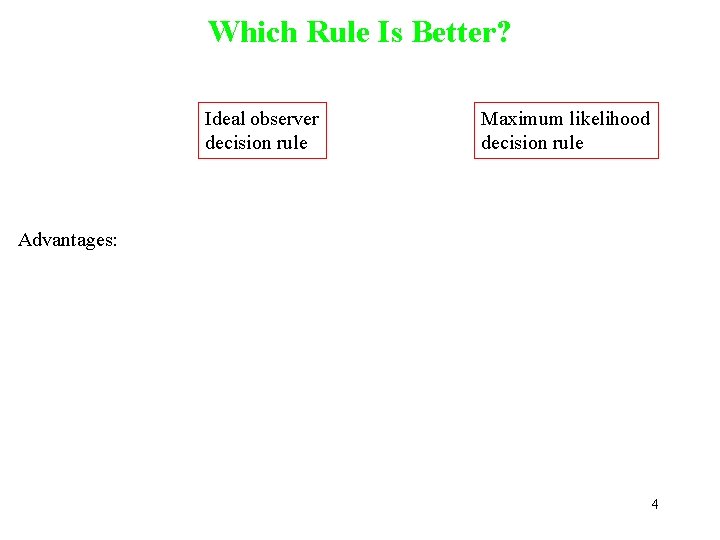 Which Rule Is Better?

Ideal observer decision rule

Maximum likelihood decision rule

Advantages:

4